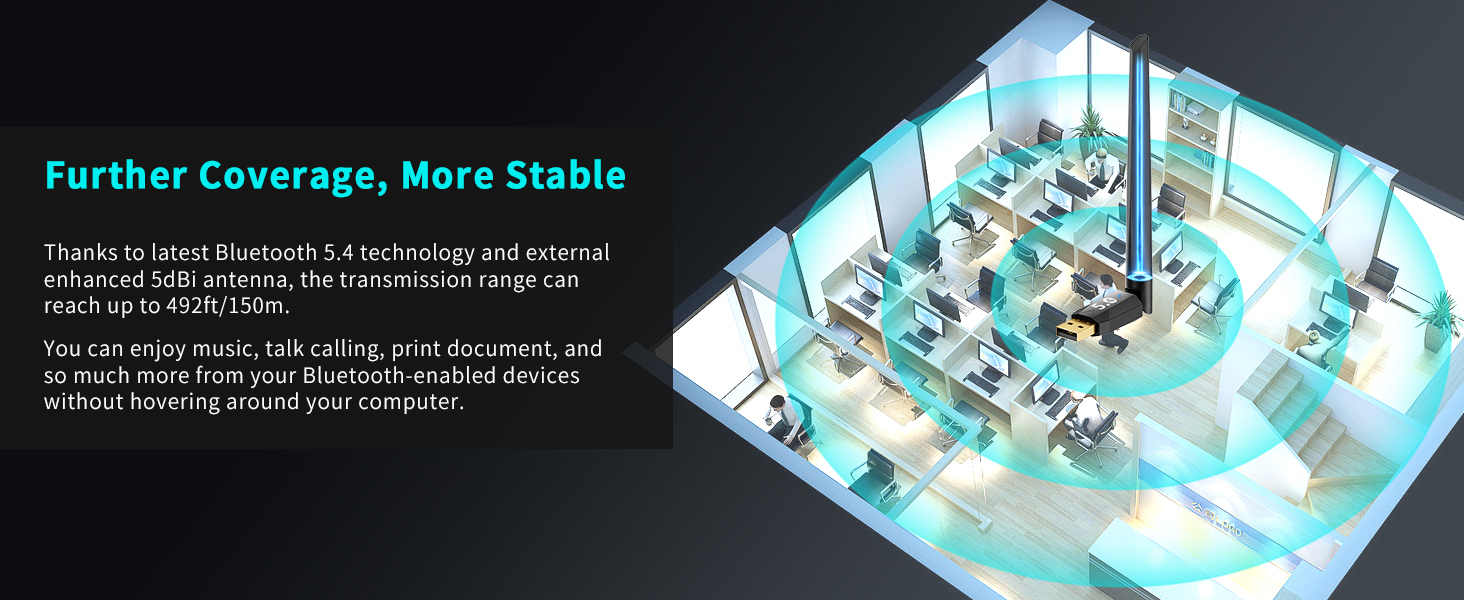 Further Coverage, More Stable

Thanks to latest Bluetooth 5.4 technology and external enhanced 5dBi antenna, the transmission range can reach up to 492ft/150m.

You can enjoy music, talk calling, print document, and so much more from your Bluetooth-enabled devices without hovering around your computer.